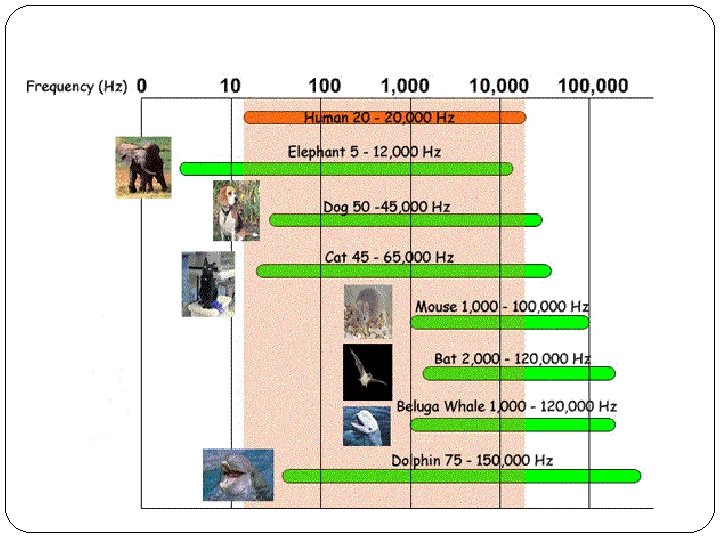 Frequency (Hz) 0 10 100 1,000 10,000 100,000

Human 20 - 20,000 Hz

Elephant 5 - 12,000 Hz

Dog 50 -45,000 Hz

Cat 45 - 65,000 Hz

Mouse 1,000 - 100,000 Hz

Bat 2,000 - 120,000 Hz

Beluga Whale 1,000 - 120,000 Hz

Dolphin 75 - 150,000 Hz